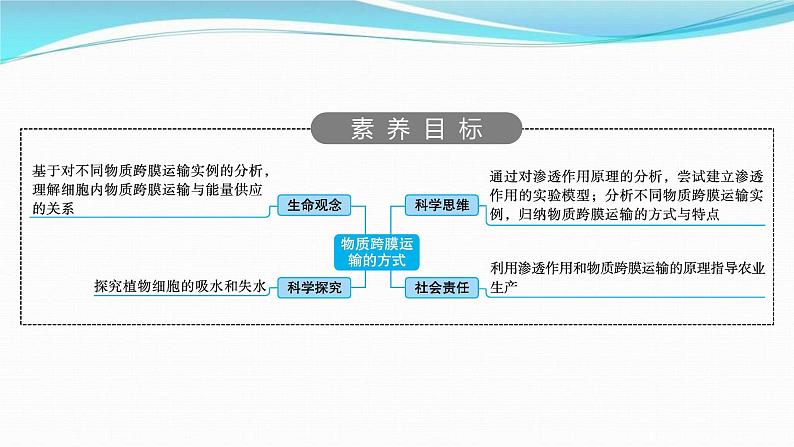 素养目标

基于对不同物质跨膜运输实例的分析，理解细胞内物质跨膜运输与能量供应的关系

生命观念

探究植物细胞的吸水和失水

科学探究

物质跨膜运输的方式

科学思维

通过对渗透作用原理的分析，尝试建立渗透作用的实验模型；分析不同物质跨膜运输实例，归纳物质跨膜运输的方式与特点

社会责任

利用渗透作用和物质跨膜运输的原理指导农业生产